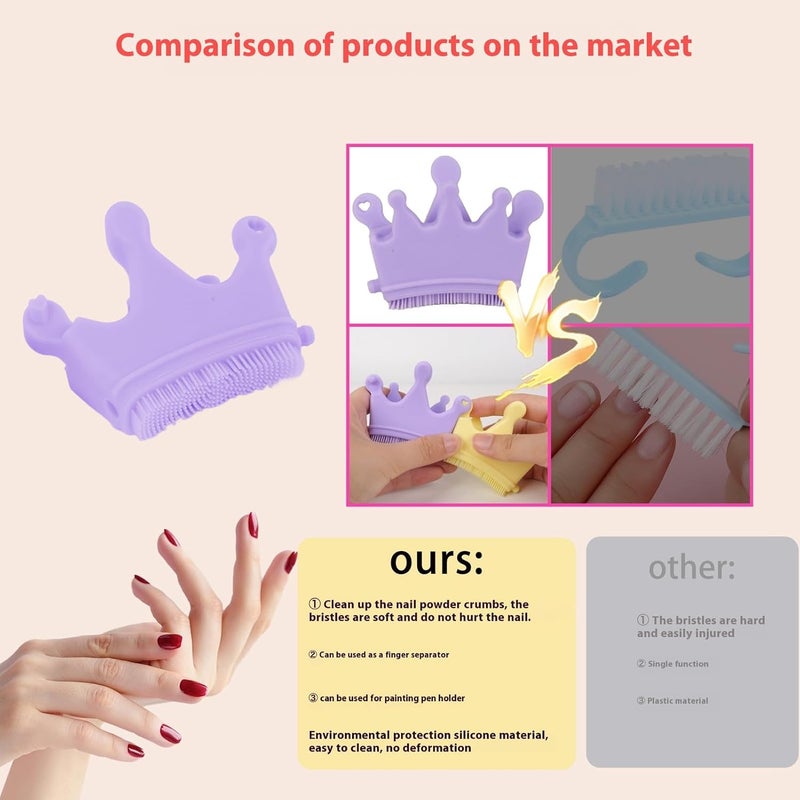 Comparison of products on the market

VS

ours:

① Clean up the nail powder crumbs, the bristles are soft and do not hurt the nail.

② Can be used as a finger separator

③ can be used for painting pen holder

Environmental protection silicone material, easy to clean, no deformation

other:

① The bristles are hard and easily injured

② Single function

③ Plastic material